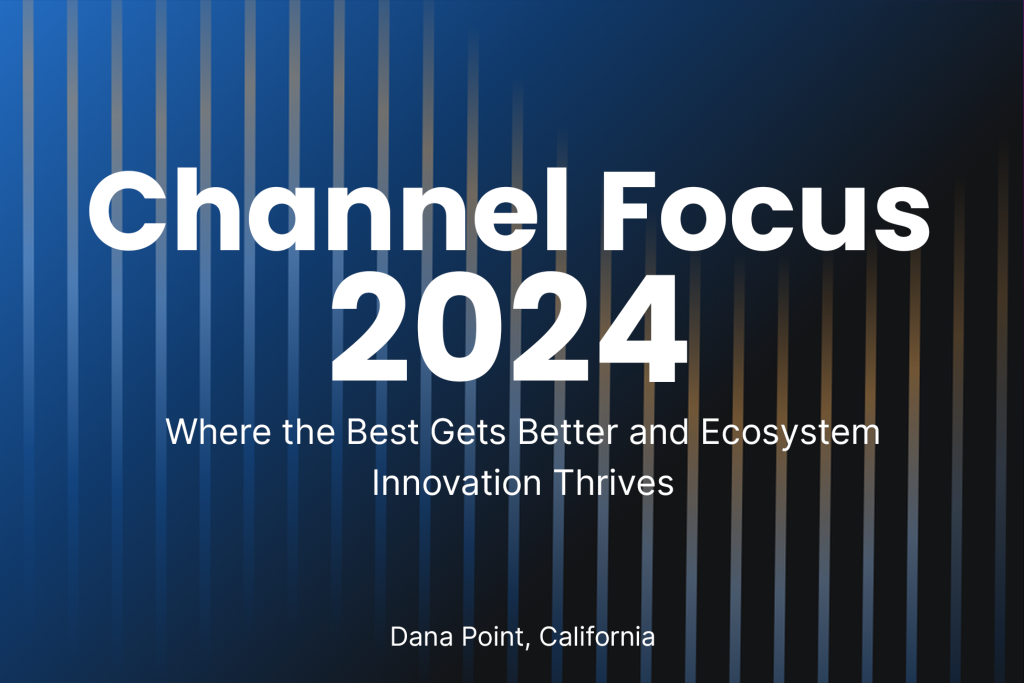 Channel Focus 2024

Where the Best Gets Better and Ecosystem Innovation Thrives

Dana Point, California